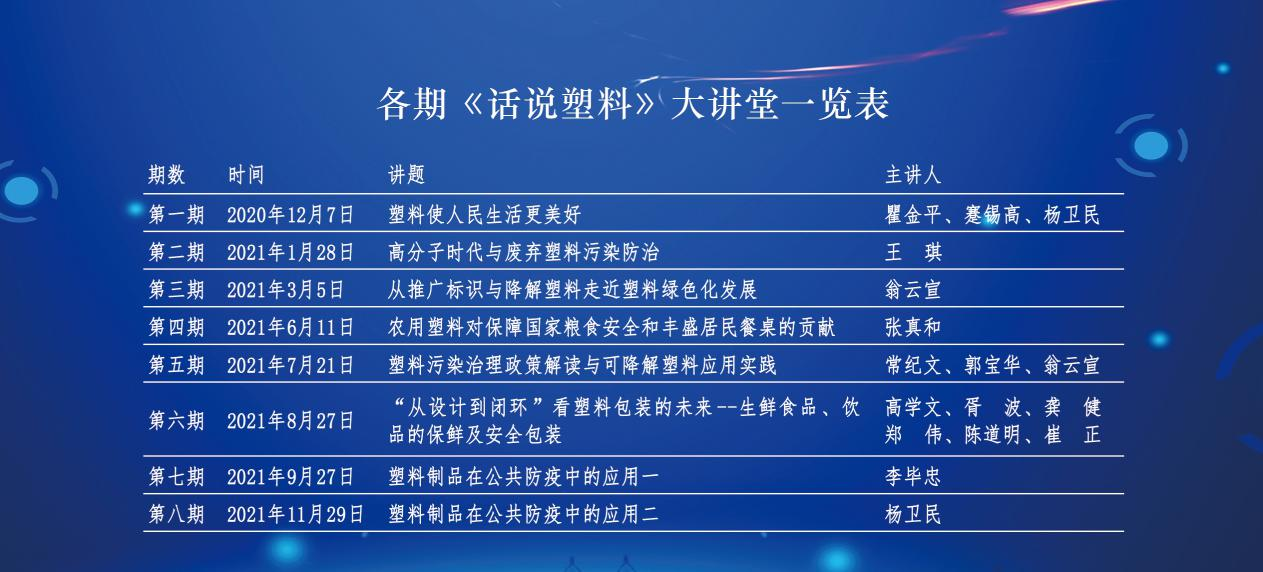 各期《话说塑料》大讲堂一览表

| 期数 | 时间 | 讲题 | 主讲人 |
|---|---|---|---|
| 第一期 | 2020年12月7日 | 塑料使人民生活更美好 | 瞿金平、蹇锡高、杨卫民 |
| 第二期 | 2021年1月28日 | 高分子时代与废弃塑料污染防治 | 王 琪 |
| 第三期 | 2021年3月5日 | 从推广标识与降解塑料走近塑料绿色化发展 | 翁云宣 |
| 第四期 | 2021年6月11日 | 农用塑料对保障国家粮食安全和丰盛居民餐桌的贡献 | 张真和 |
| 第五期 | 2021年7月21日 | 塑料污染治理政策解读与可降解塑料应用实践 | 常纪文、郭宝华、翁云宣 |
| 第六期 | 2021年8月27日 | “从设计到闭环”看塑料包装的未来--生鲜食品、饮品的保鲜及安全包装 | 高学文、胥 波、龚 健 郑 伟、陈道明、崔 正 |
| 第七期 | 2021年9月27日 | 塑料制品在公共防疫中的应用一 | 李毕忠 |
| 第八期 | 2021年11月29日 | 塑料制品在公共防疫中的应用二 | 杨卫民 |